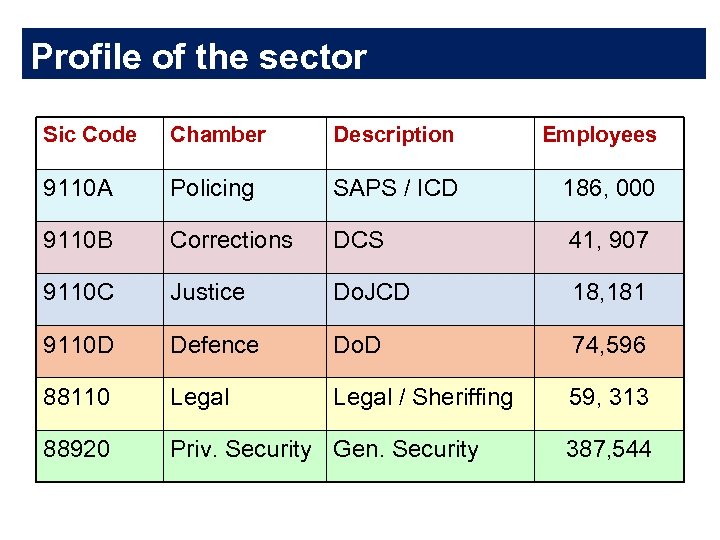 Profile of the sector

| Sic Code | Chamber | Description | Employees |
|---|---|---|---|
| 9110A | Policing | SAPS / ICD | 186, 000 |
| 9110B | Corrections | DCS | 41, 907 |
| 9110C | Justice | DoJCD | 18,181 |
| 9110D | Defence | DoD | 74,596 |
| 88110 | Legal | Legal / Sheriffing | 59, 313 |
| 88920 | Priv. Security | Gen. Security | 387,544 |